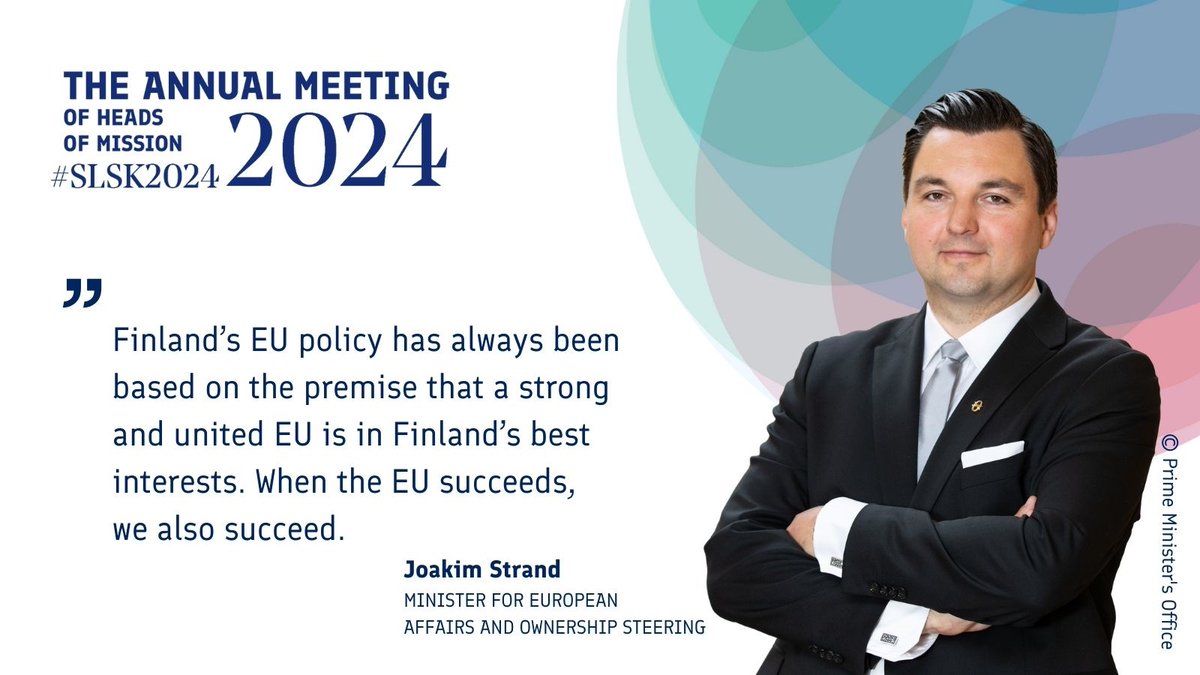 THE ANNUAL MEETING
OF HEADS
OF MISSION
#SLSK2024 2024

”

Finland’s EU policy has always been based on the premise that a strong and united EU is in Finland’s best interests. When the EU succeeds, we also succeed.

Joakim Strand
MINISTER FOR EUROPEAN AFFAIRS AND OWNERSHIP STEERING

© Prime Minister’s Office